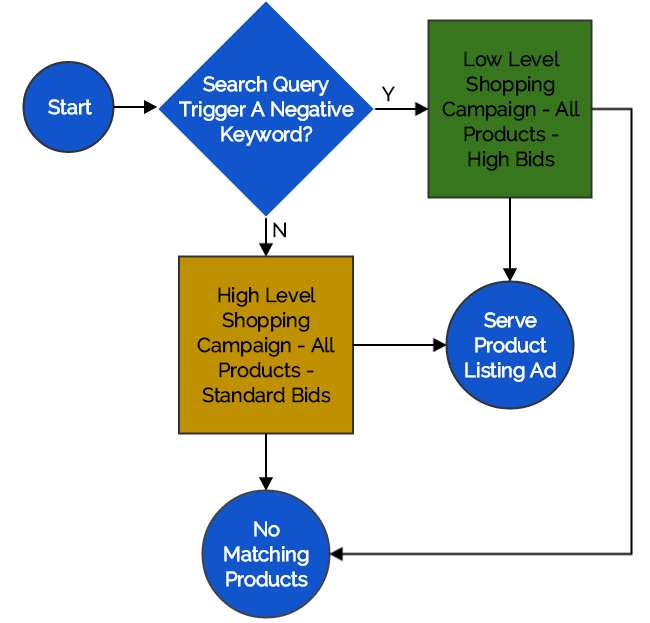 Start

Search Query Trigger A Negative Keyword?

Y

Low Level Shopping Campaign - All Products - High Bids

N

High Level Shopping Campaign - All Products - Standard Bids

Serve Product Listing Ad

No Matching Products